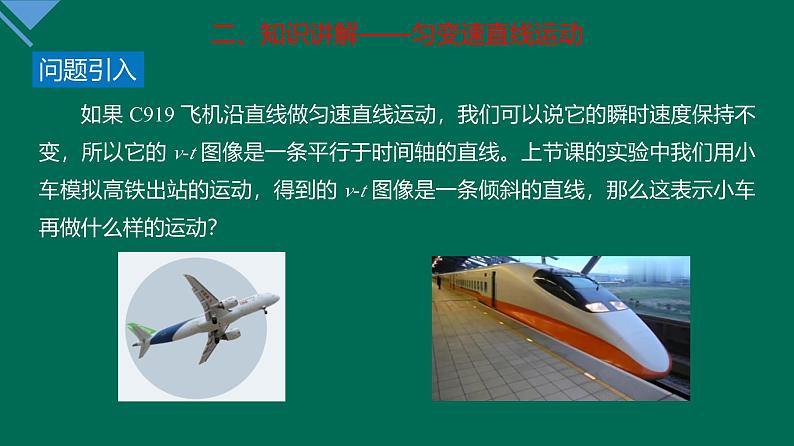 二、知识讲解——匀变速直线运动

问题引入

如果 C919 飞机沿直线做匀速直线运动，我们可以说它的瞬时速度保持不变，所以它的 $v$-$t$ 图像是一条平行于时间轴的直线。上节课的实验中我们用小车模拟高铁出站的运动，得到的 $v$-$t$ 图像是一条倾斜的直线，那么这表示小车再做什么样的运动？